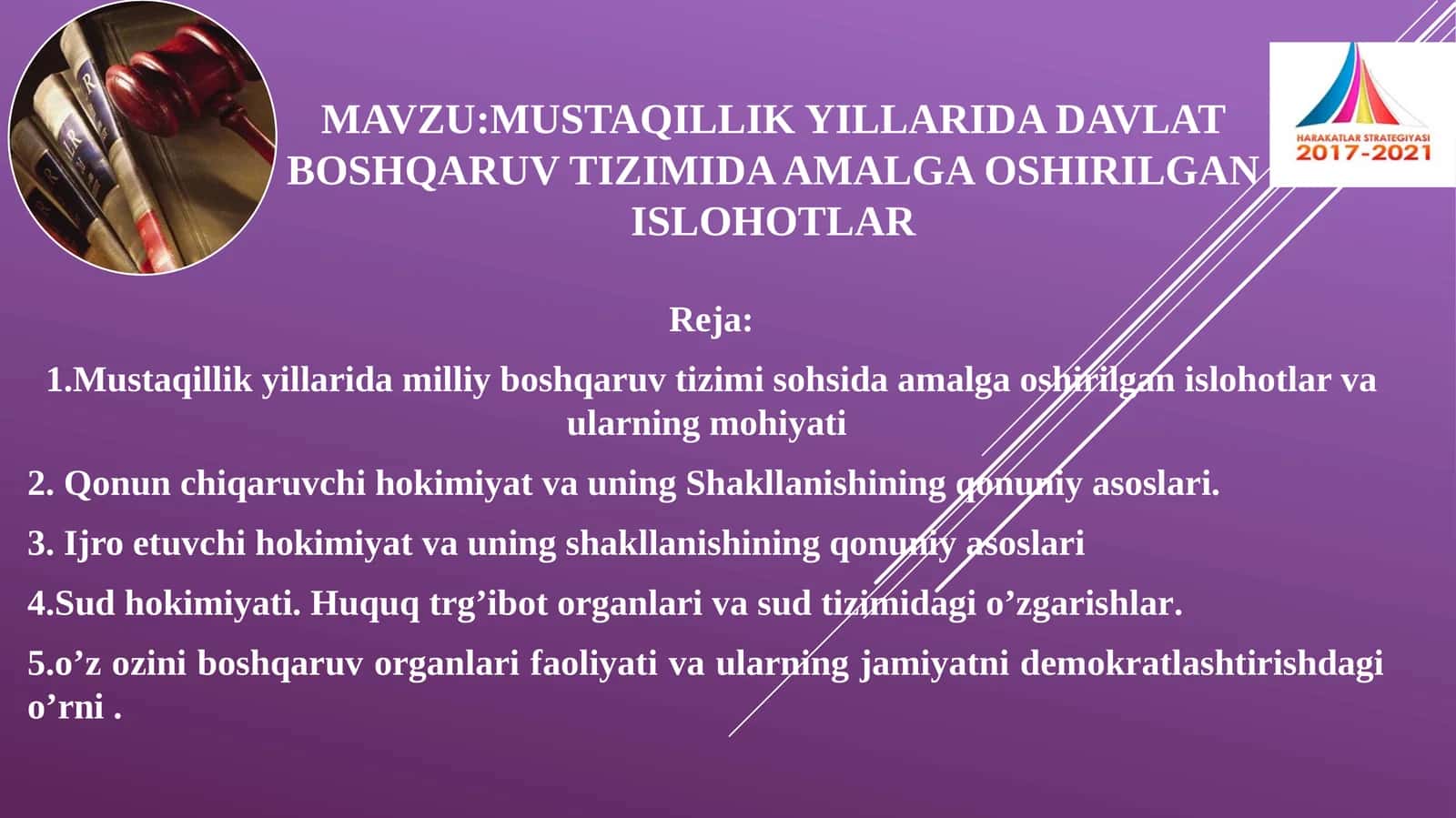 MAVZU:MUSTAQILLIK YILLARIDA DAVLAT BOSHQARUV TIZIMIDA AMALGA OSHIRILGAN ISLOHOTLAR

HARAKATLAR STRATEGIYASI
2017-2021

Reja:

1.Mustaqillik yillarida milliy boshqaruv tizimi sohsida amalga oshirilgan islohotlar va ularning mohiyati

2. Qonun chiqaruvchi hokimiyat va uning Shakllanishining qonuniy asoslari.

3. Ijro etuvchi hokimiyat va uning shakllanishining qonuniy asoslari

4.Sud hokimiyati. Huquq trg’ibot organlari va sud tizimidagi o’zgarishlar.

5.o’z ozini boshqaruv organlari faoliyati va ularning jamiyatni demokratlashtirishdagi o’rni .